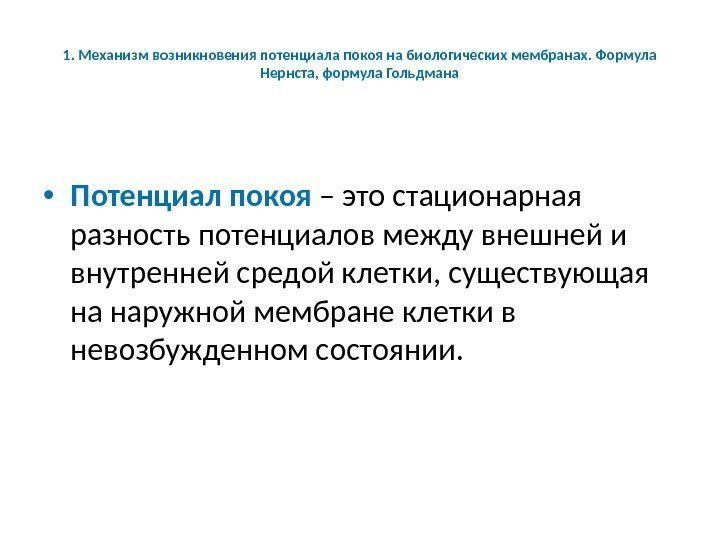 1. Механизм возникновения потенциала покоя на биологических мембранах. Формула Нернста, формула Гольдмана

• Потенциал покоя – это стационарная разность потенциалов между внешней и внутренней средой клетки, существующая на наружной мембране клетки в невозбужденном состоянии.